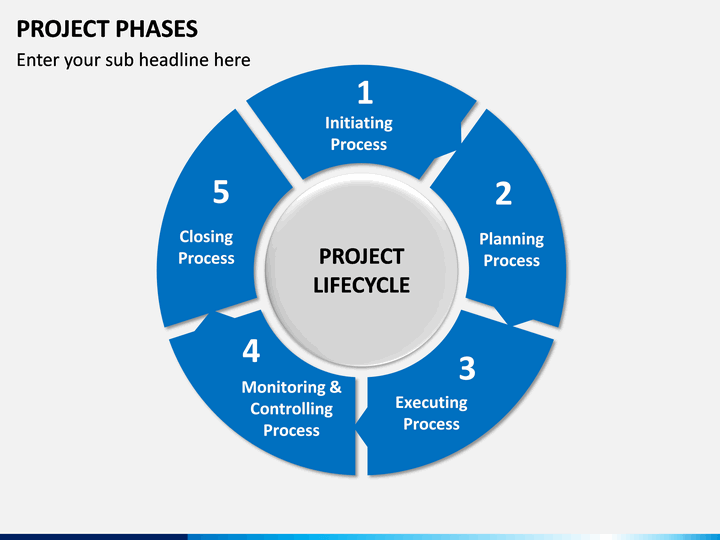 PROJECT PHASES

Enter your sub headline here

1
Initiating Process

2
Planning Process

3
Executing Process

4
Monitoring & Controlling Process

5
Closing Process

PROJECT LIFECYCLE